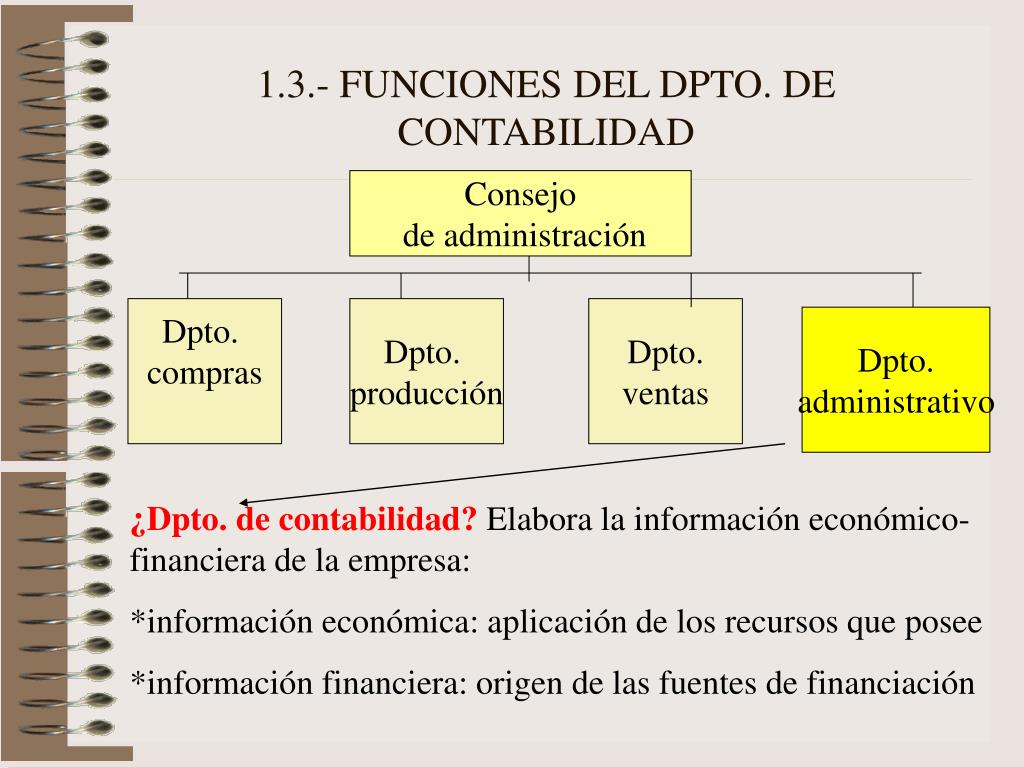 1.3.- FUNCIONES DEL DPTO. DE CONTABILIDAD

Consejo
de administración

Dpto.
compras

Dpto.
producción

Dpto.
ventas

Dpto.
administrativo

¿Dpto. de contabilidad? Elabora la información económico-financiera de la empresa:

*información económica: aplicación de los recursos que posee

*información financiera: origen de las fuentes de financiación